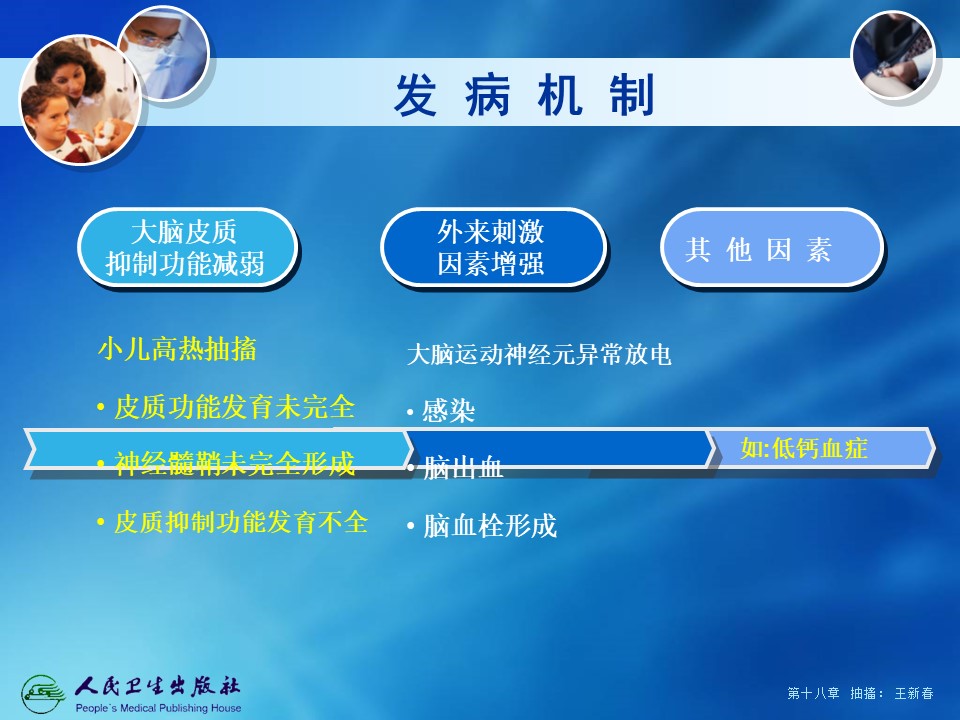 发 病 机 制

大脑皮质
抑制功能减弱

外来刺激
因素增强

其 他 因 素

小儿高热抽搐

• 皮质功能发育未完全

• 神经髓鞘未完全形成

• 皮质抑制功能发育不全

大脑运动神经元异常放电

• 感染

• 脑出血

• 脑血栓形成

如:低钙血症

人民卫生出版社
People's Medical Publishing House

第十八章 抽搐： 王新春